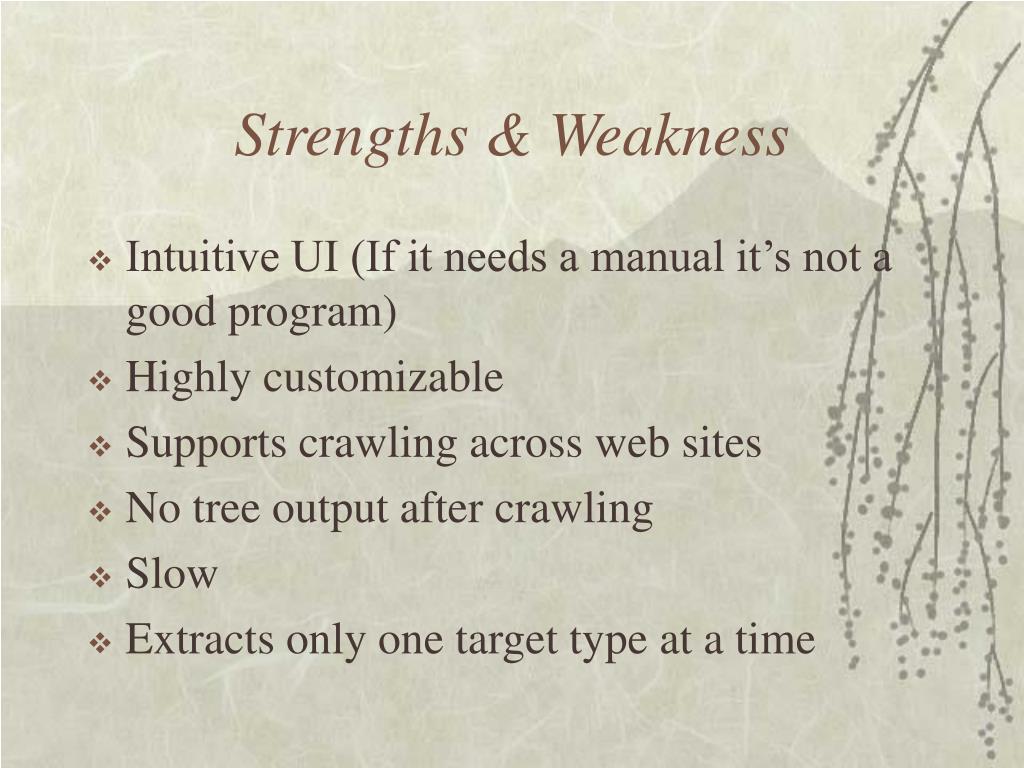 Strengths & Weakness

❖ Intuitive UI (If it needs a manual it’s not a good program)
❖ Highly customizable
❖ Supports crawling across web sites
❖ No tree output after crawling
❖ Slow
❖ Extracts only one target type at a time